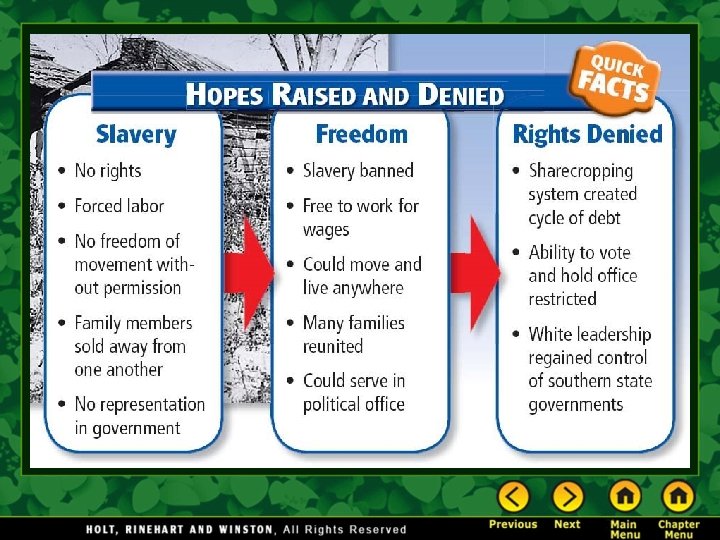 HOPES RAISED AND DENIED

QUICK FACTS

Slavery
• No rights
• Forced labor
• No freedom of movement without permission
• Family members sold away from one another
• No representation in government

Freedom
• Slavery banned
• Free to work for wages
• Could move and live anywhere
• Many families reunited
• Could serve in political office

Rights Denied
• Sharecropping system created cycle of debt
• Ability to vote and hold office restricted
• White leadership regained control of southern state governments

HOLT, RINEHART AND WINSTON, All Rights Reserved

Previous Next Main Menu Chapter Menu